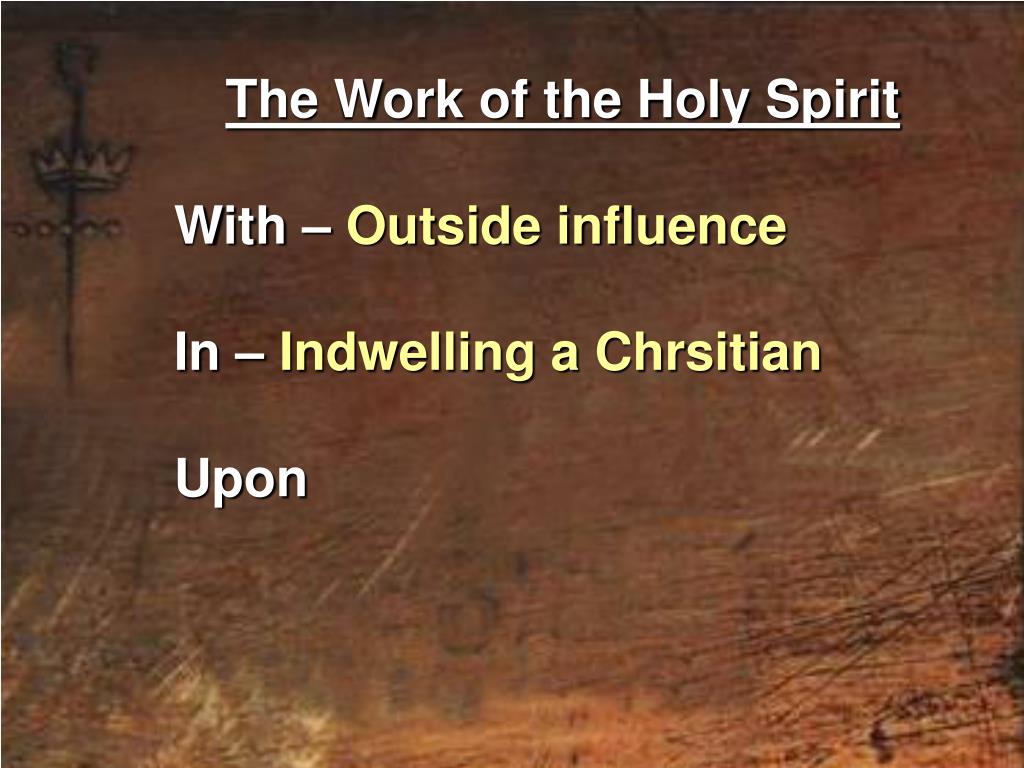 The Work of the Holy Spirit

With – Outside influence

In – Indwelling a Chrsitian

Upon